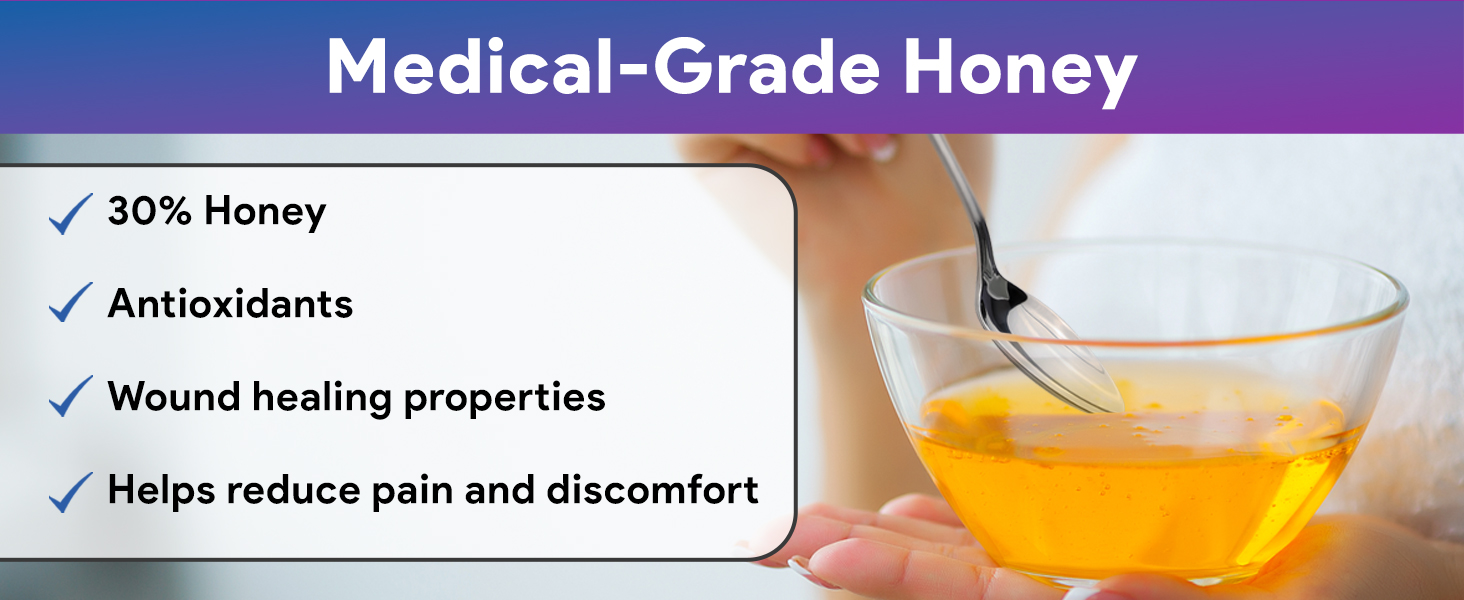 Medical-Grade Honey

✓ 30% Honey

✓ Antioxidants

✓ Wound healing properties

✓ Helps reduce pain and discomfort